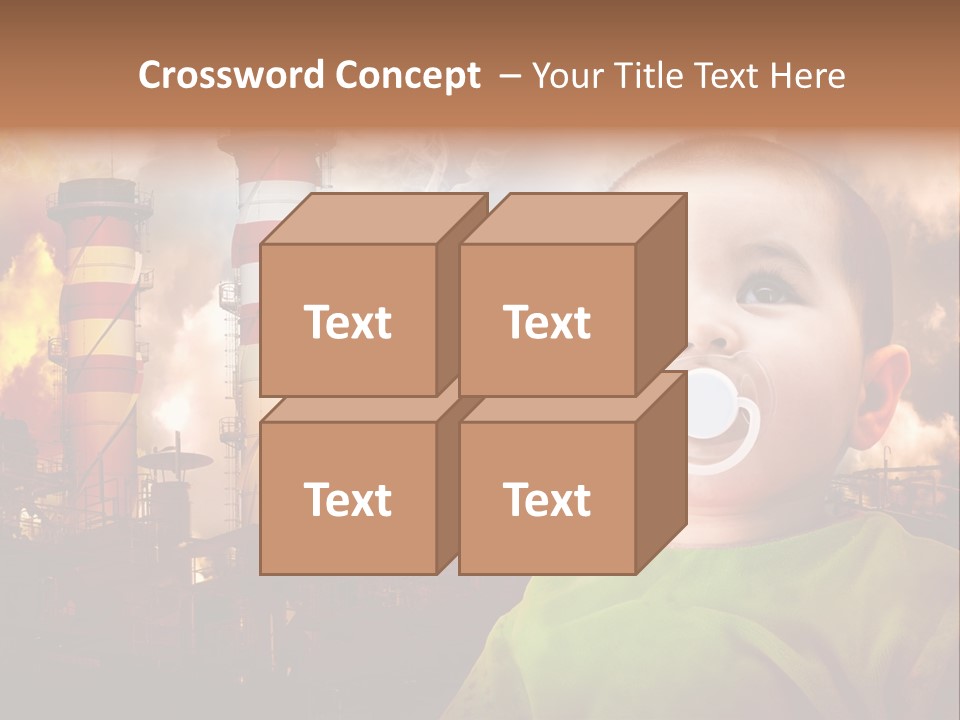 Crossword Concept – Your Title Text Here

Text

Text

Text

Text